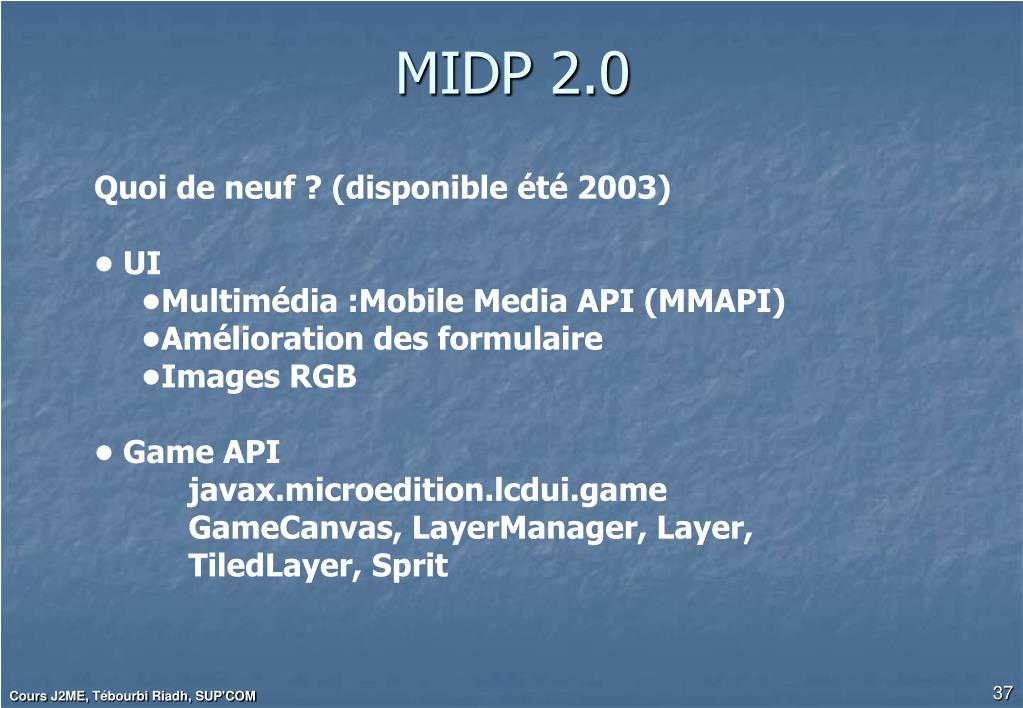 MIDP 2.0

Quoi de neuf ? (disponible été 2003)

• UI
•Multimédia :Mobile Media API (MMAPI)
•Amélioration des formulaire
•Images RGB

• Game API
javax.microedition.lcdui.game
GameCanvas, LayerManager, Layer, TiledLayer, Sprit

Cours J2ME, Tébourbi Riadh, SUP'COM

37